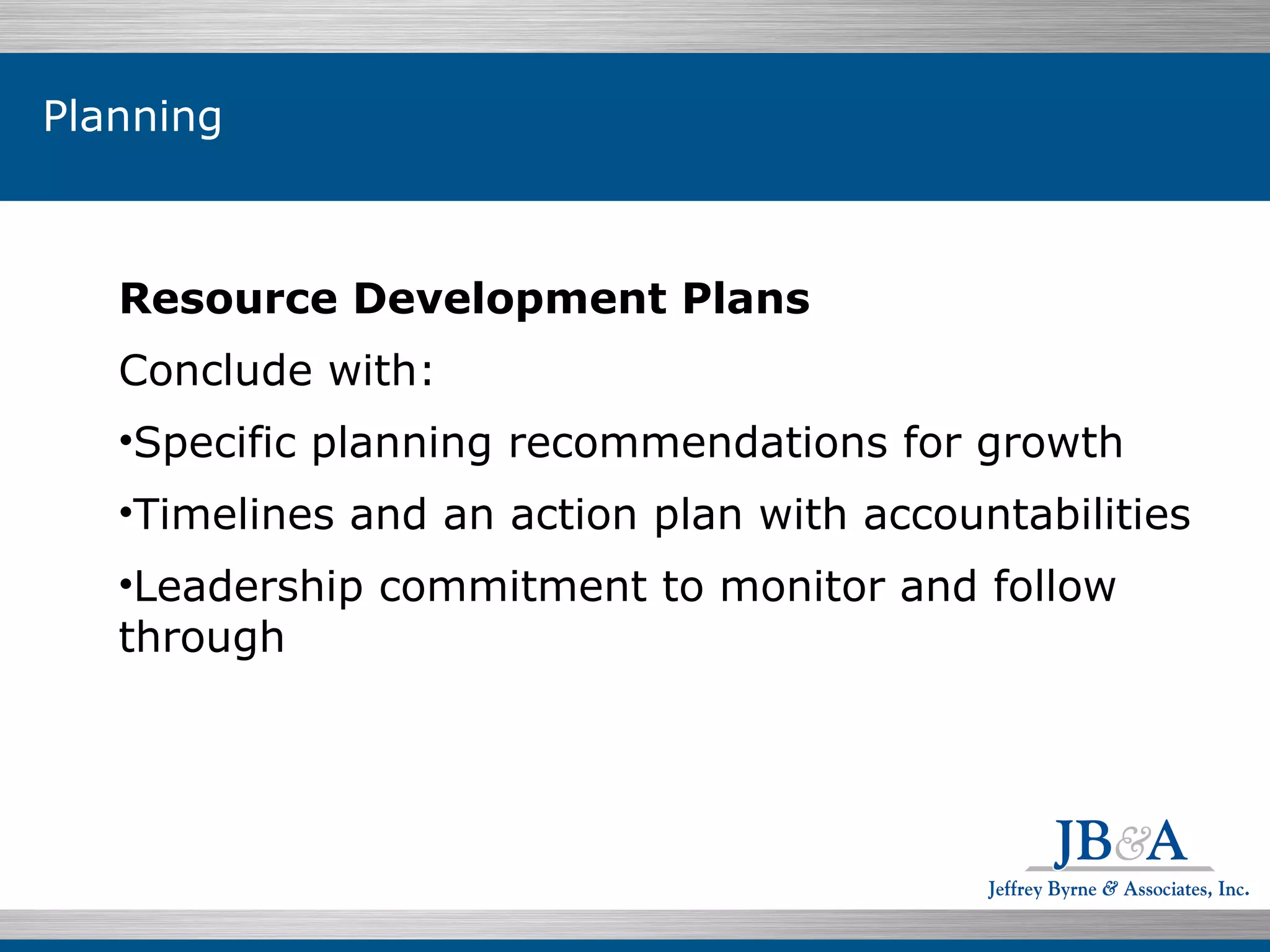 Planning

Resource Development Plans

Conclude with:

•Specific planning recommendations for growth

•Timelines and an action plan with accountabilities

•Leadership commitment to monitor and follow through

JB&A
Jeffrey Byrne & Associates, Inc.